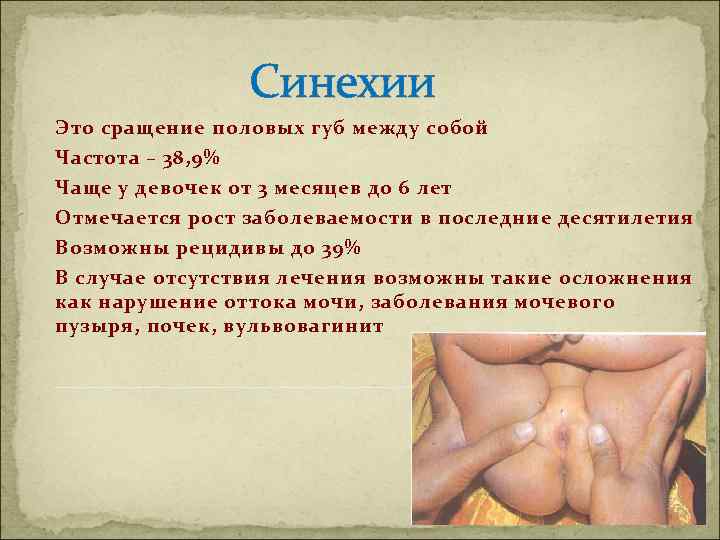 Синехии

Это сращение половых губ между собой

Частота – 38,9%

Чаще у девочек от 3 месяцев до 6 лет

Отмечается рост заболеваемости в последние десятилетия

Возможны рецидивы до 39%

В случае отсутствия лечения возможны такие осложнения как нарушение оттока мочи, заболевания мочевого пузыря, почек, вульвовагинит